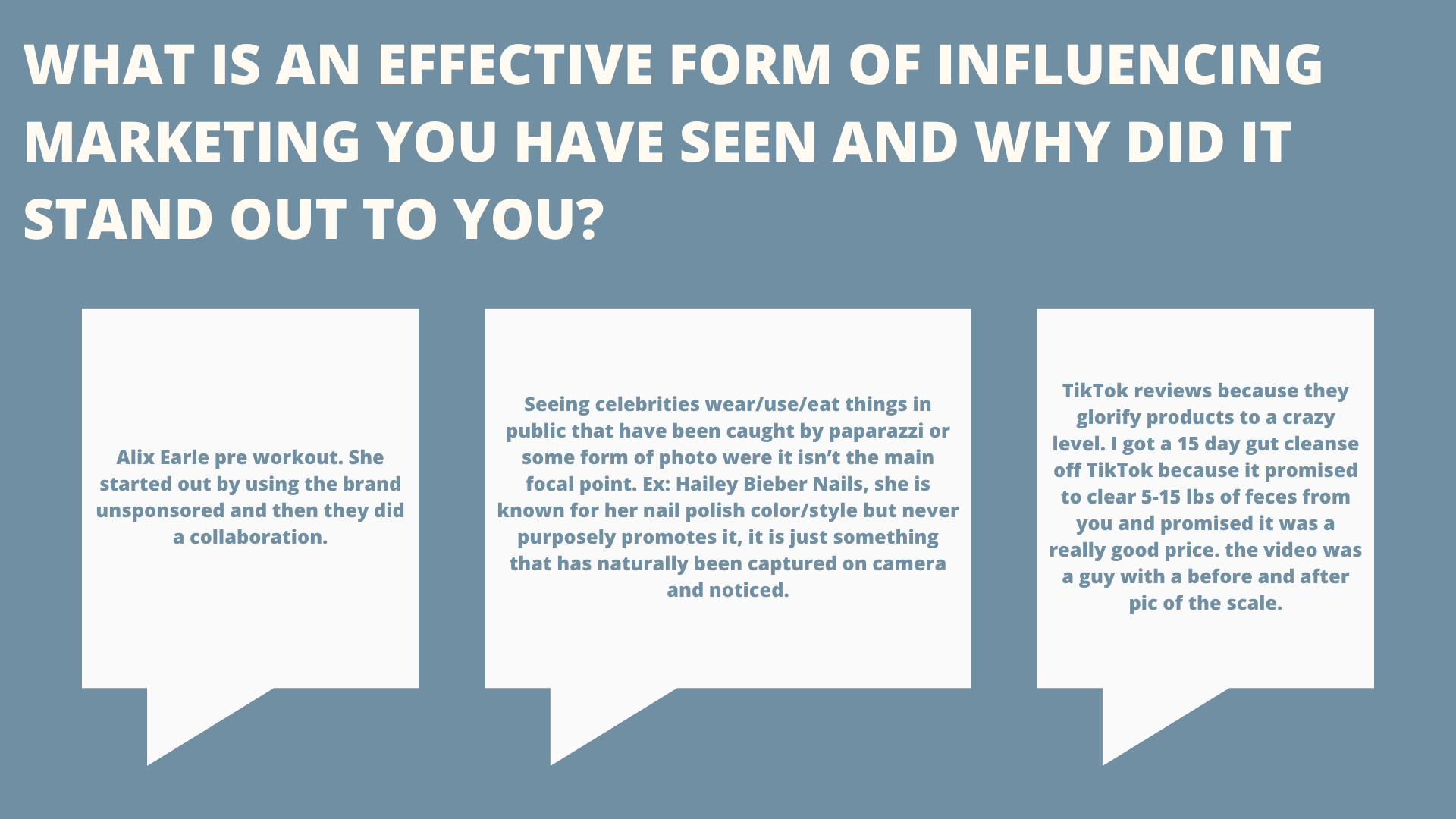 WHAT IS AN EFFECTIVE FORM OF INFLUENCING MARKETING YOU HAVE SEEN AND WHY DID IT STAND OUT TO YOU?

Alix Earle pre workout. She started out by using the brand unsponsored and then they did a collaboration.

Seeing celebrities wear/use/eat things in public that have been caught by paparazzi or some form of photo were it isn't the main focal point. Ex: Hailey Bieber Nails, she is known for her nail polish color/style but never purposely promotes it, it is just something that has naturally been captured on camera and noticed.

TikTok reviews because they glorify products to a crazy level. I got a 15 day gut cleanse off TikTok because it promised to clear 5-15 lbs of feces from you and promised it was a really good price. the video was a guy with a before and after pic of the scale.